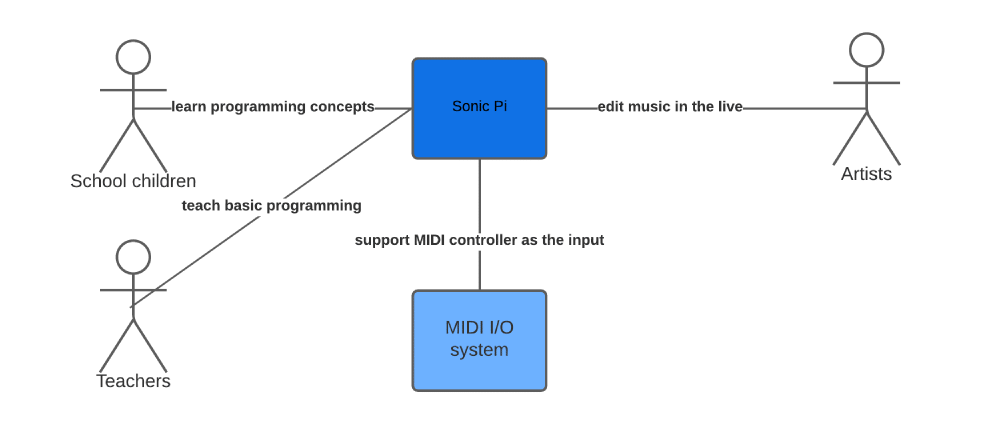 School children

learn programming concepts

Sonic Pi

edit music in the live

Artists

teach basic programming

support MIDI controller as the input

Teachers

MIDI I/O system